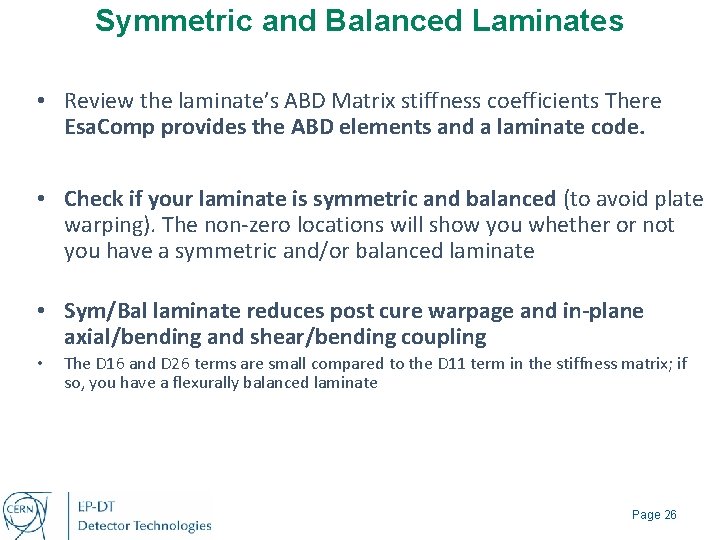 Symmetric and Balanced Laminates

• Review the laminate's ABD Matrix stiffness coefficients There EsaComp provides the ABD elements and a laminate code.

• Check if your laminate is symmetric and balanced (to avoid plate warping). The non-zero locations will show you whether or not you have a symmetric and/or balanced laminate

• Sym/Bal laminate reduces post cure warpage and in-plane axial/bending and shear/bending coupling

• The D16 and D26 terms are small compared to the D11 term in the stiffness matrix; if so, you have a flexurally balanced laminate

CERN

EP-DT
Detector Technologies

Page 26